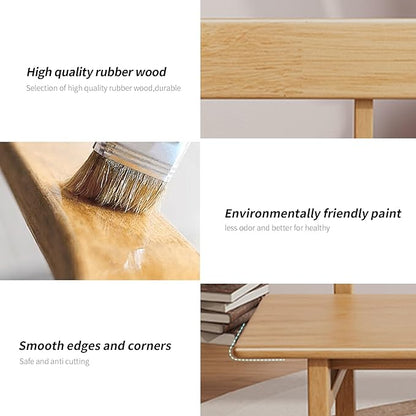 High quality rubber wood

Selection of high quality rubber wood,durable

Environmentally friendly paint

less odor and better for healthy

Smooth edges and corners

Safe and anti cutting